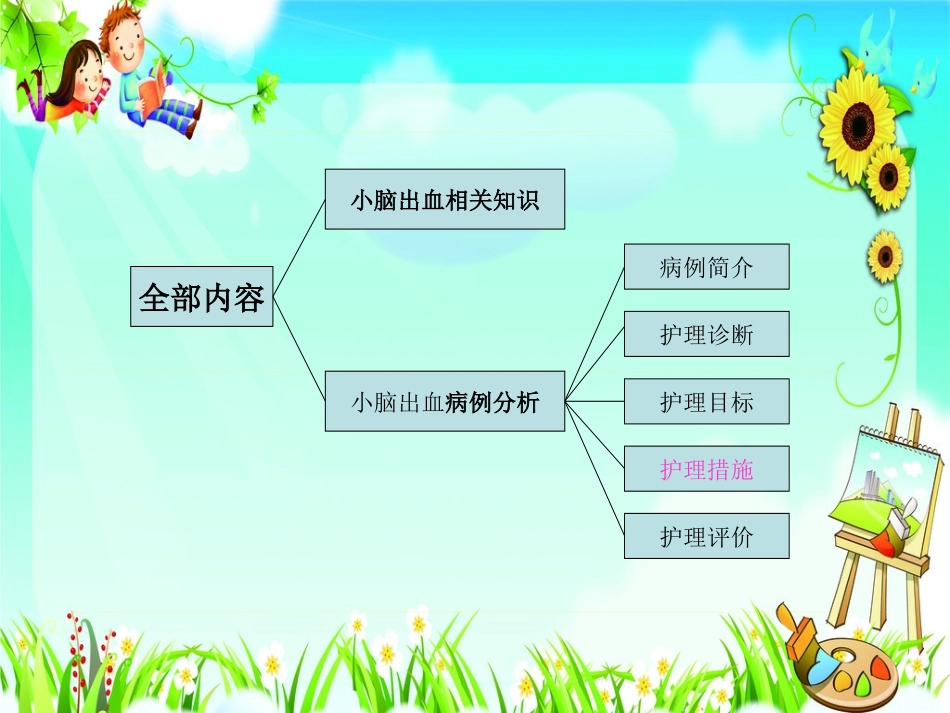 全部内容

小脑出血相关知识

小脑出血病例分析

病例简介

护理诊断

护理目标

护理措施

护理评价